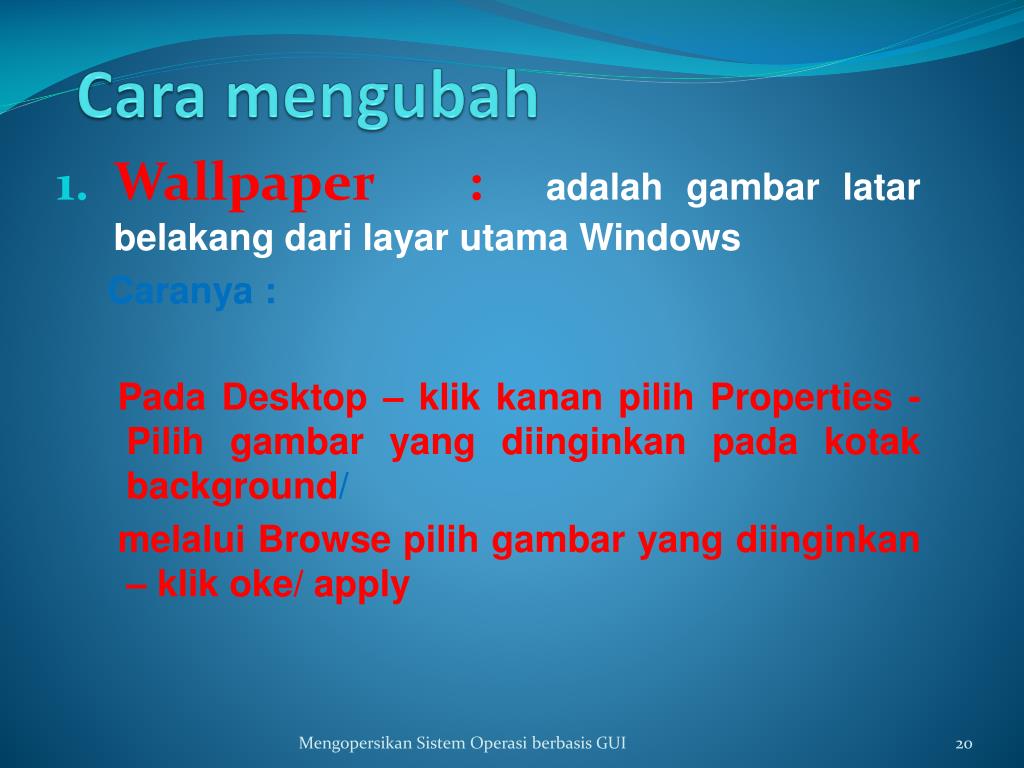 Cara mengubah

1. Wallpaper : adalah gambar latar belakang dari layar utama Windows

Caranya :

Pada Desktop – klik kanan pilih Properties - Pilih gambar yang diinginkan pada kotak background/

melalui Browse pilih gambar yang diinginkan – klik oke/ apply

Mengopersikan Sistem Operasi berbasis GUI

20